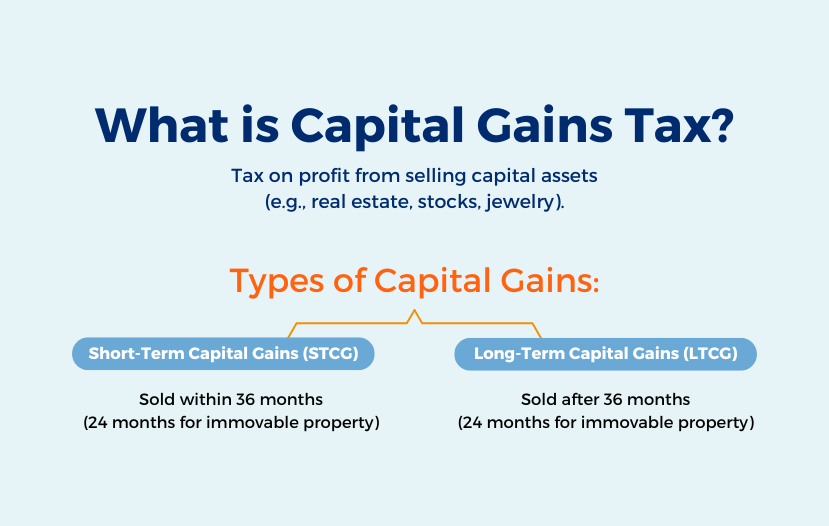 What is Capital Gains Tax?

Tax on profit from selling capital assets (e.g., real estate, stocks, jewelry).

Types of Capital Gains:

Short-Term Capital Gains (STCG)

Sold within 36 months (24 months for immovable property)

Long-Term Capital Gains (LTCG)

Sold after 36 months (24 months for immovable property)